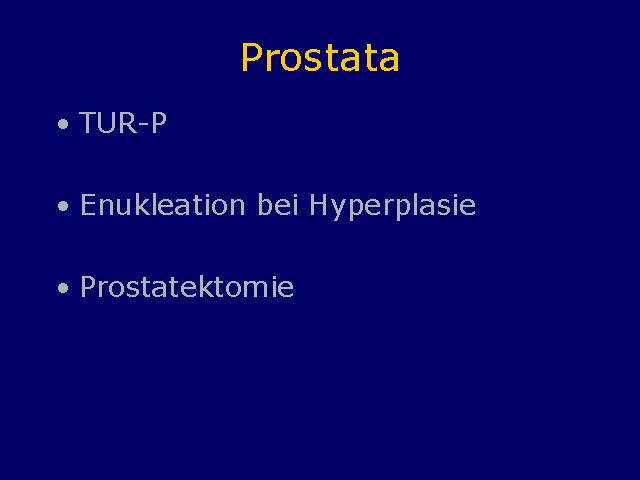 Prostata

• TUR-P

• Enukleation bei Hyperplasie

• Prostatektomie